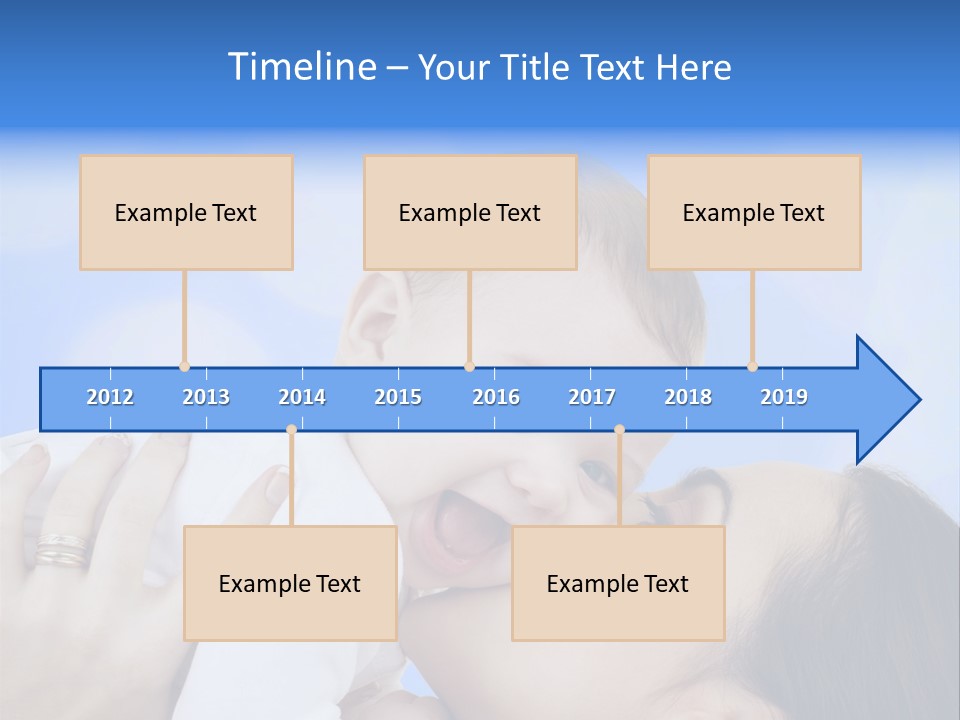 Timeline – Your Title Text Here

Example Text

Example Text

Example Text

2012 2013 2014 2015 2016 2017 2018 2019

Example Text

Example Text